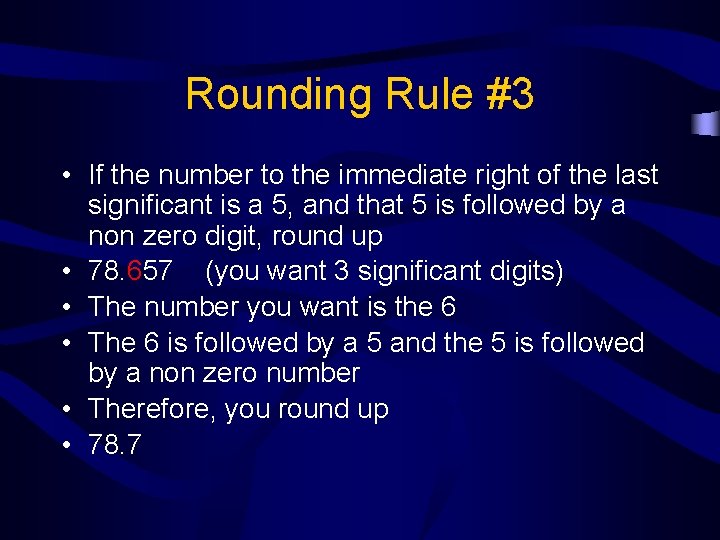 Rounding Rule #3

• If the number to the immediate right of the last significant is a 5, and that 5 is followed by a non zero digit, round up
• 78.657 (you want 3 significant digits)
• The number you want is the 6
• The 6 is followed by a 5 and the 5 is followed by a non zero number
• Therefore, you round up
• 78.7